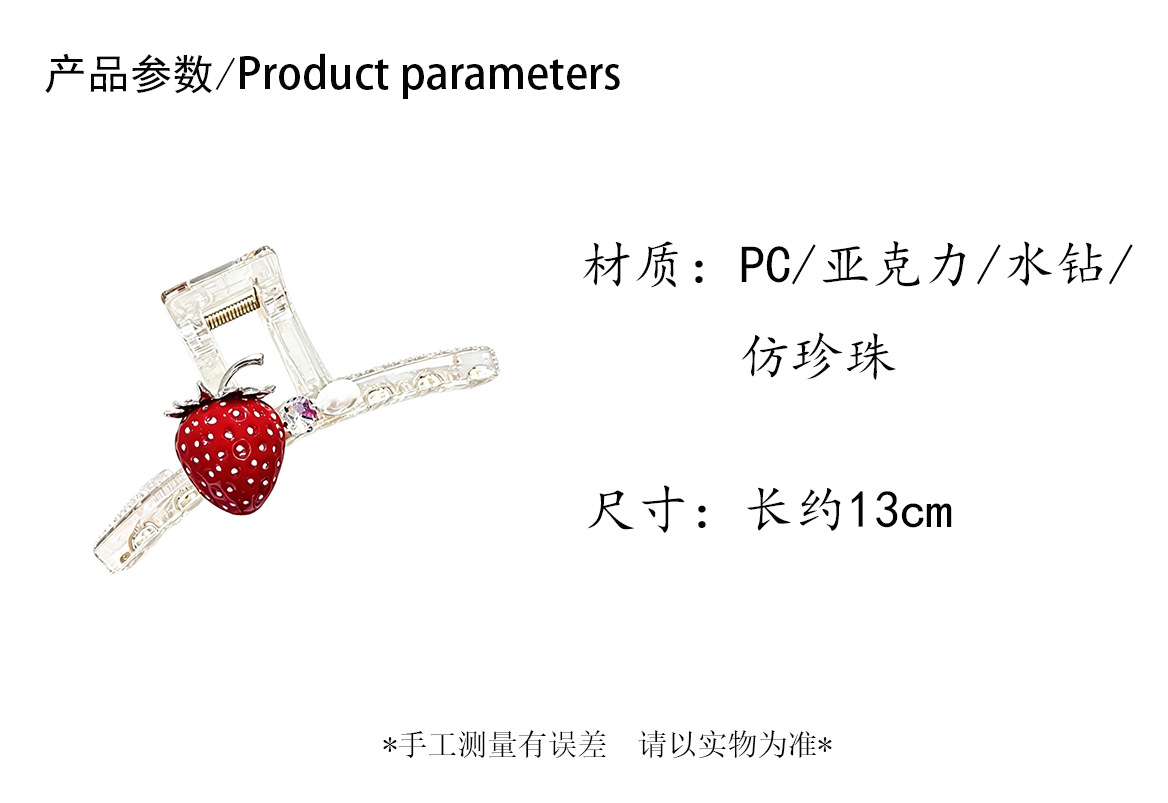 产品参数/Product parameters

材质：PC/亚克力/水钻/仿珍珠

尺寸：长约13cm

*手工测量有误差 请以实物为准*